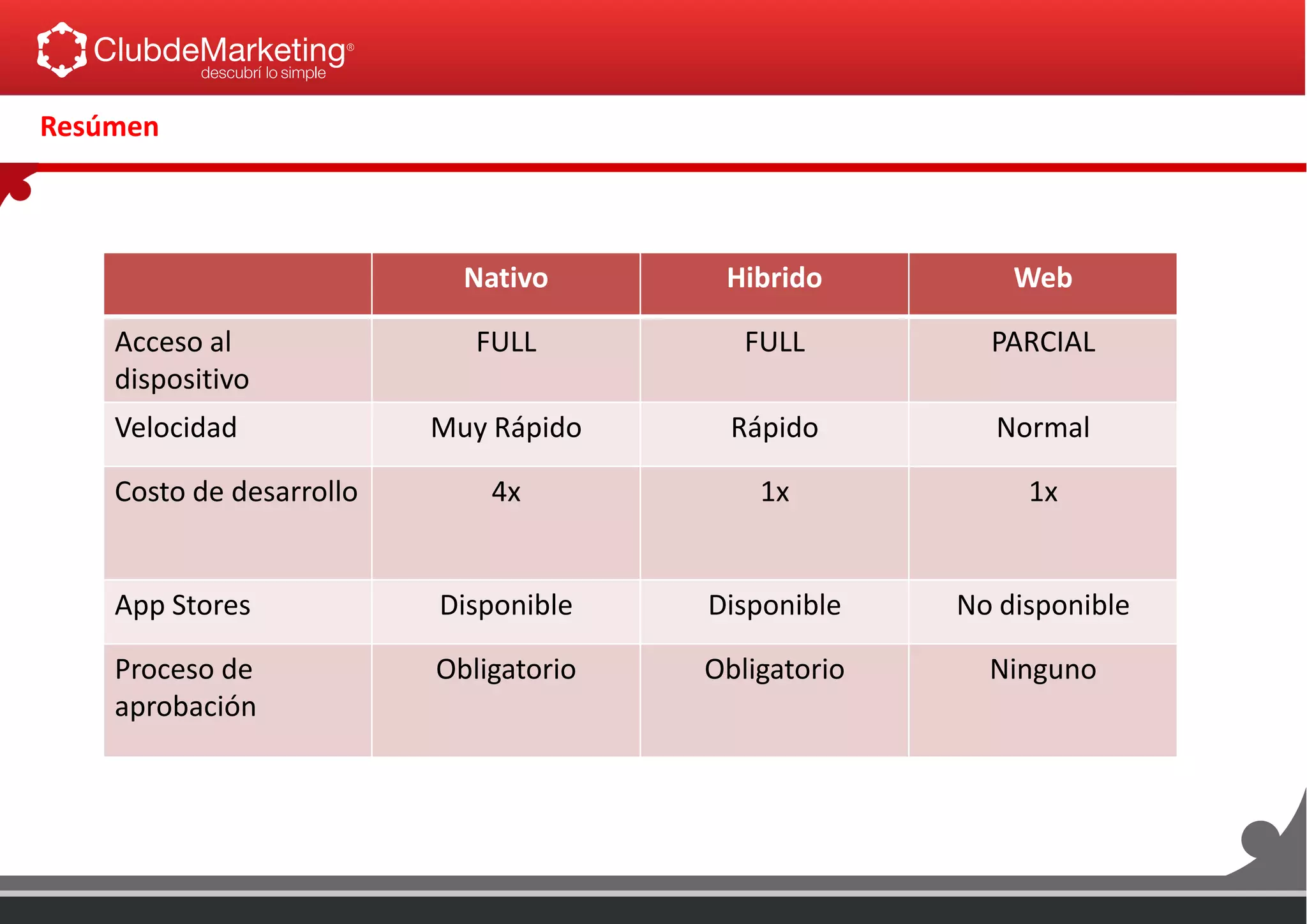 ClubdeMarketing®
descubrí lo simple

Resúmen

| | Nativo | Hibrido | Web |
|---|---|---|---|
| Acceso al dispositivo | FULL | FULL | PARCIAL |
| Velocidad | Muy Rápido | Rápido | Normal |
| Costo de desarrollo | 4x | 1x | 1x |
| App Stores | Disponible | Disponible | No disponible |
| Proceso de aprobación | Obligatorio | Obligatorio | Ninguno |